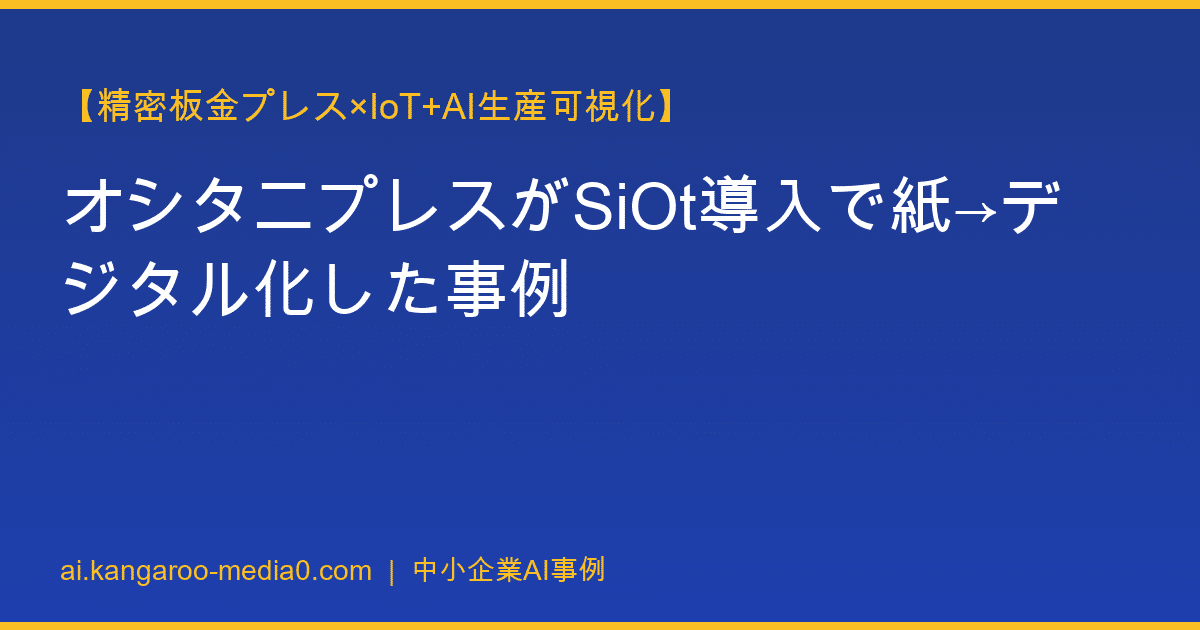 【精密板金プレス×IoT+AI生産可視化】

オシタニプレスがSiOt導入で紙→デジタル化した事例

ai.kangaroo-media0.com | 中小企業AI事例